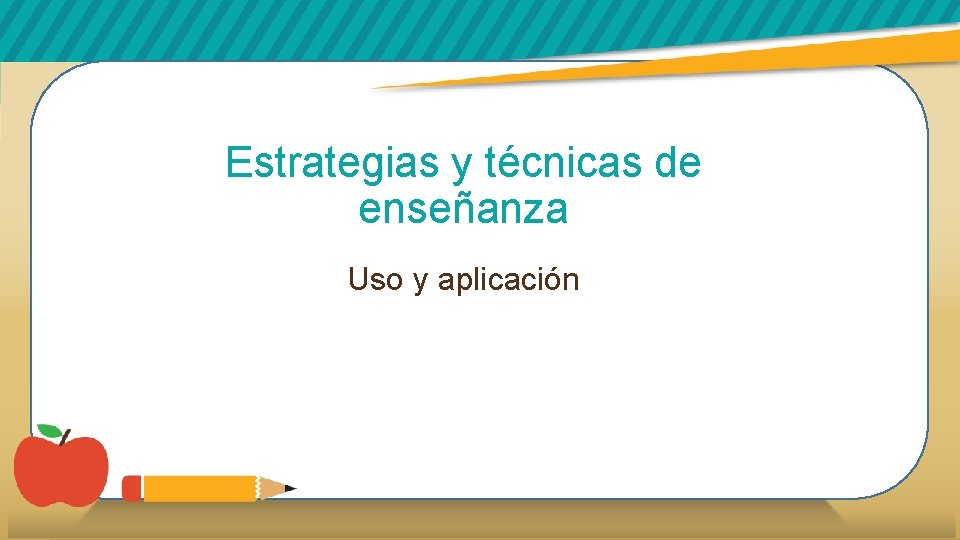 Estrategias y técnicas de enseñanza

Uso y aplicación